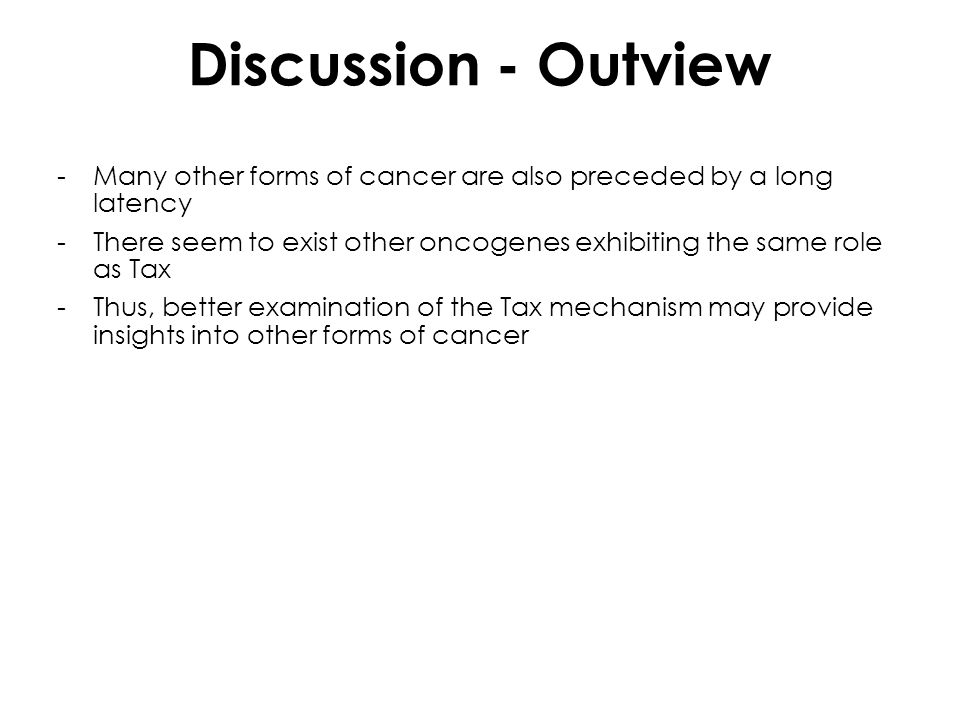 Discussion - Outview

- Many other forms of cancer are also preceded by a long latency
- There seem to exist other oncogenes exhibiting the same role as Tax
- Thus, better examination of the Tax mechanism may provide insights into other forms of cancer